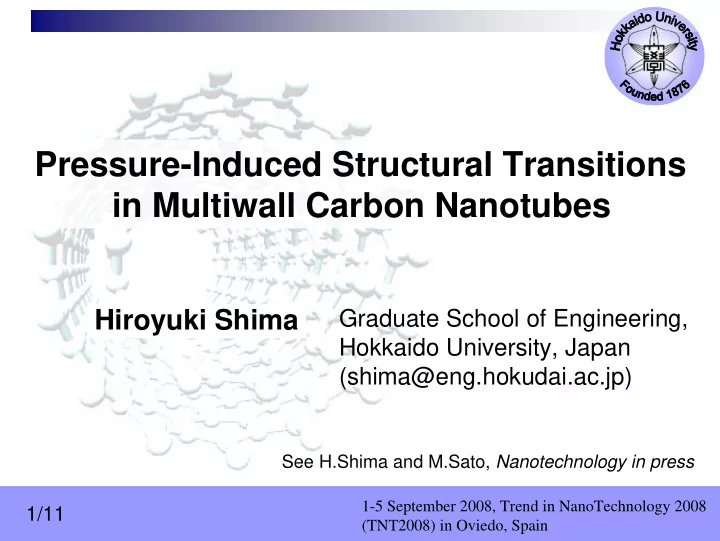 Hokkaido University
Founded 1876

Pressure-Induced Structural Transitions in Multiwall Carbon Nanotubes

Hiroyuki Shima

Graduate School of Engineering, Hokkaido University, Japan (shima@eng.hokudai.ac.jp)

See H.Shima and M.Sato, Nanotechnology in press

1/11

1-5 September 2008, Trend in NanoTechnology 2008 (TNT2008) in Oviedo, Spain